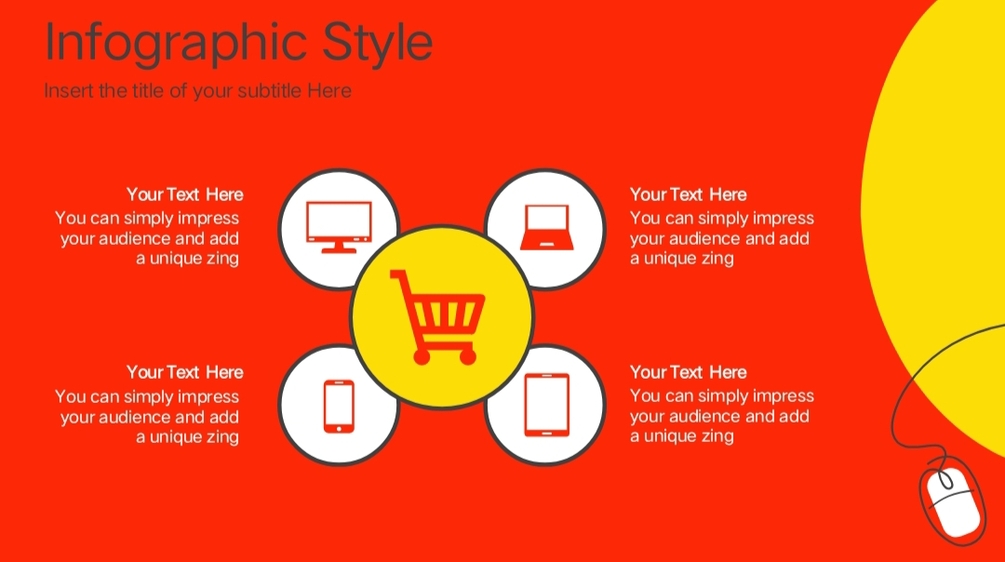 Infographic Style

Insert the title of your subtitle Here

Your Text Here
You can simply impress your audience and add a unique zing

Your Text Here
You can simply impress your audience and add a unique zing

Your Text Here
You can simply impress your audience and add a unique zing

Your Text Here
You can simply impress your audience and add a unique zing